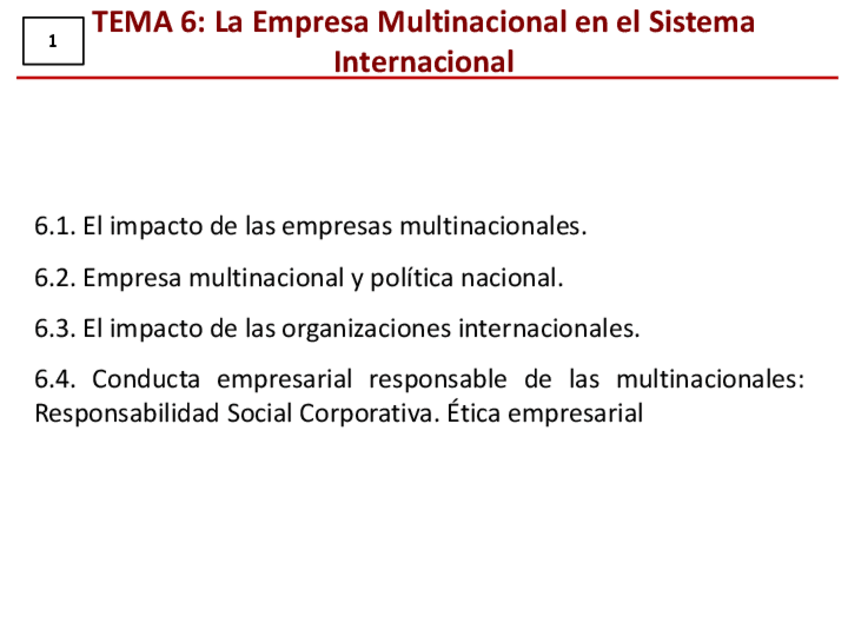 1

TEMA 6: La Empresa Multinacional en el Sistema Internacional

6.1. El impacto de las empresas multinacionales.

6.2. Empresa multinacional y política nacional.

6.3. El impacto de las organizaciones internacionales.

6.4. Conducta empresarial responsable de las multinacionales: Responsabilidad Social Corporativa. Ética empresarial